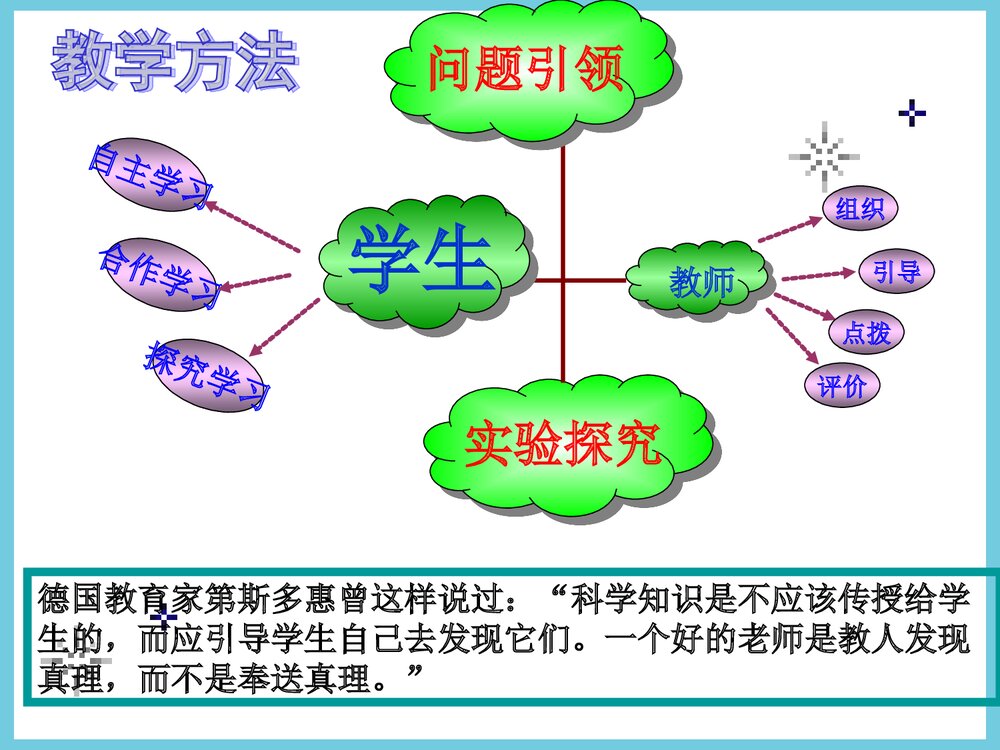 教学方法

问题引领

自主学习

合作学习

探究学习

学生

教师

组织

引导

点拨

评价

实验探究

德国教育家第斯多惠曾这样说过：“科学知识是不应该传授给学生的，而应引导学生自己去发现它们。一个好的老师是教人发现真理，而不是奉送真理。”